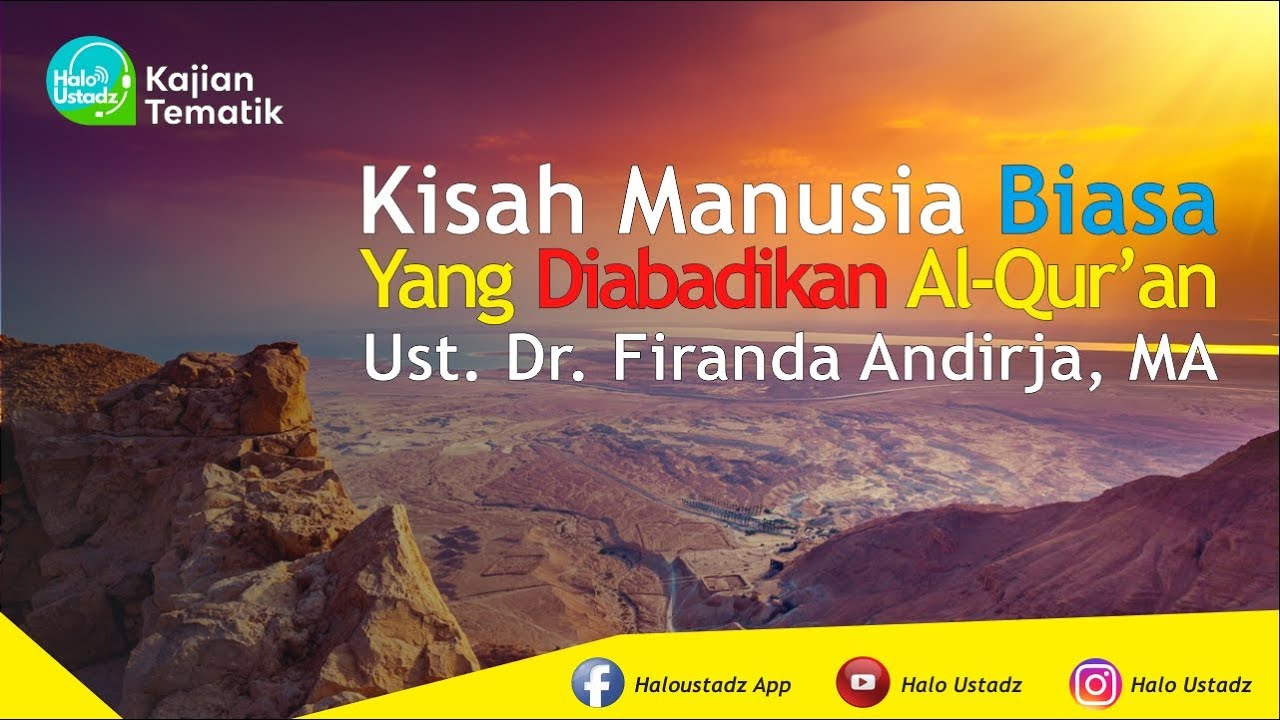 Halo Ustadz
Kajian Tematik

Kisah Manusia Biasa
Yang Diabadikan Al-Qur'an
Ust. Dr. Firanda Andirja, MA

Haloustadz App
Halo Ustadz
Halo Ustadz